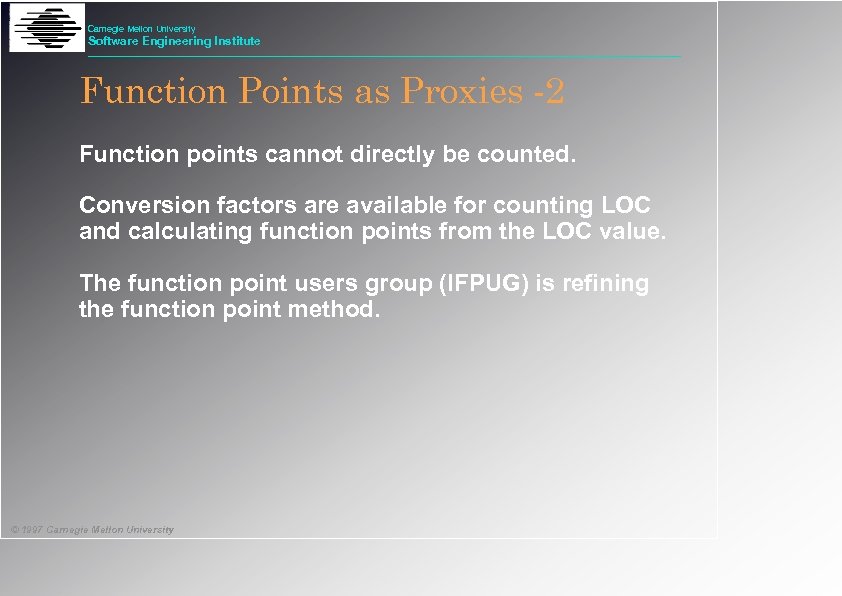 Carnegie Mellon University
Software Engineering Institute

Function Points as Proxies -2

Function points cannot directly be counted.

Conversion factors are available for counting LOC and calculating function points from the LOC value.

The function point users group (IFPUG) is refining the function point method.

© 1997 Carnegie Mellon University